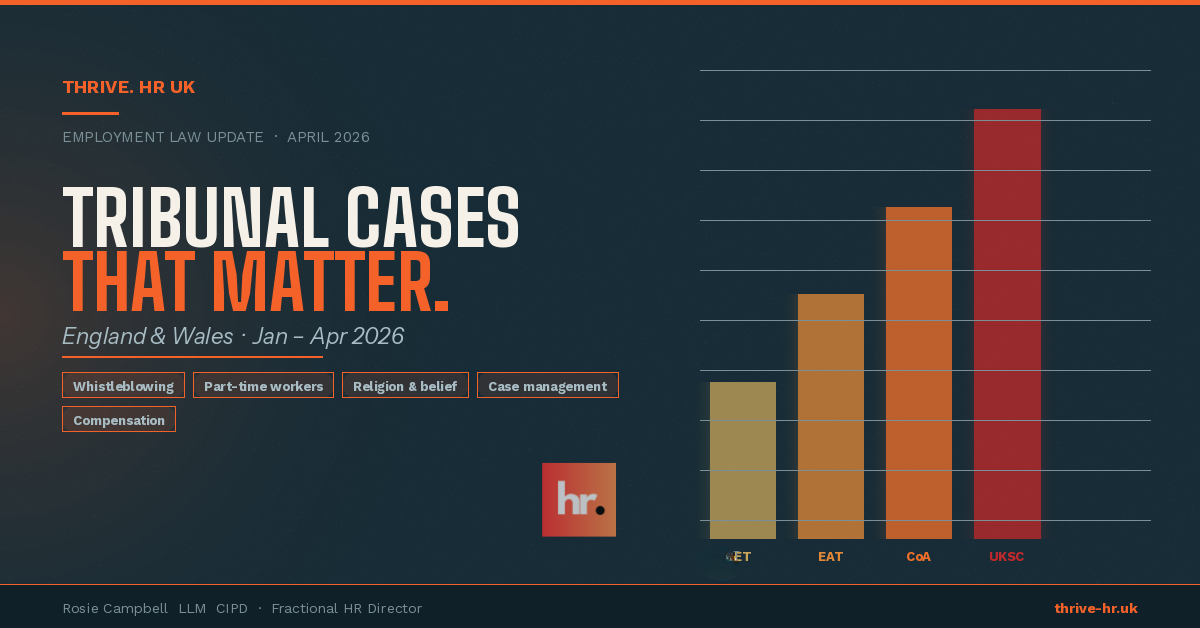 THRIVE. HR UK

EMPLOYMENT LAW UPDATE · APRIL 2026

TRIBUNAL CASES
THAT MATTER.

England & Wales · Jan – Apr 2026

Whistleblowing
Part-time workers
Religion & belief
Case management
Compensation

hr.

ET
EAT
CoA
UKSC

Rosie Campbell LLM CIPD · Fractional HR Director

thrive-hr.uk